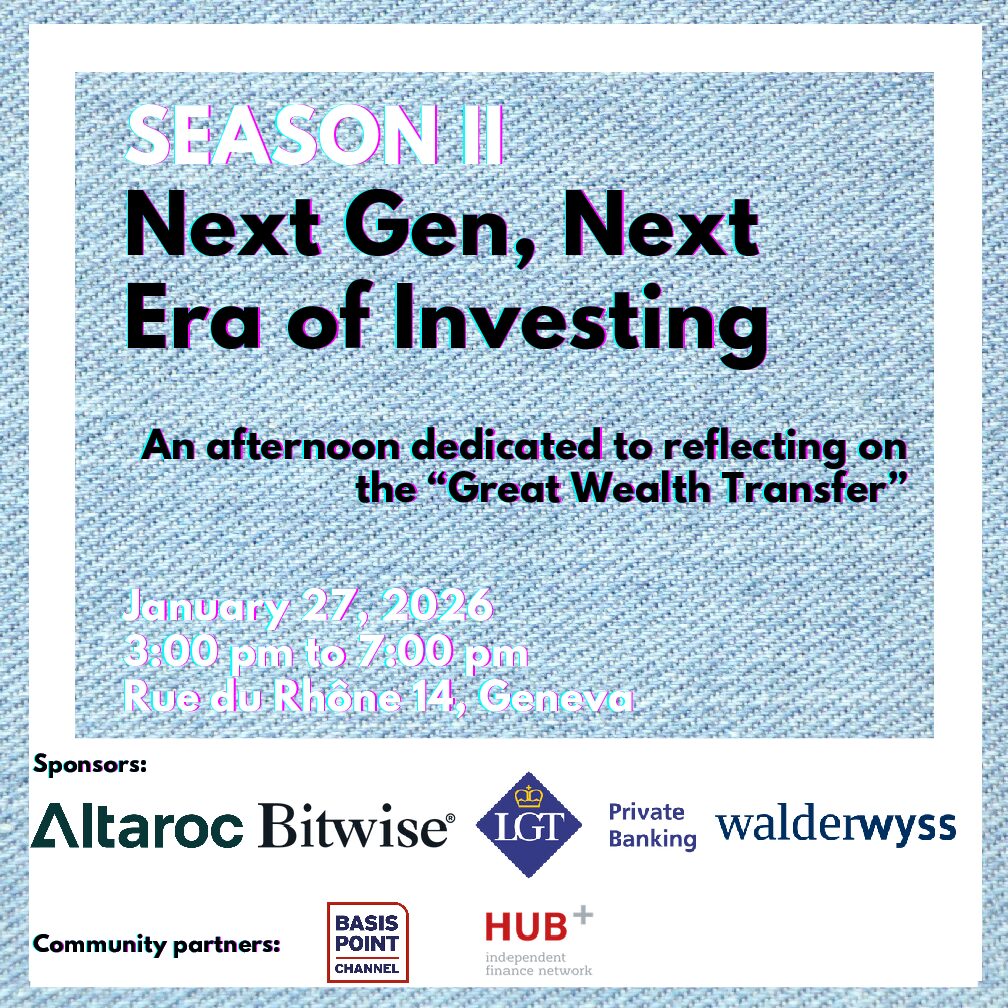 SEASON II
Next Gen, Next Era of Investing

An afternoon dedicated to reflecting on the “Great Wealth Transfer”

January 27, 2026
3:00 pm to 7:00 pm
Rue du Rhône 14, Geneva

Sponsors:

Altaroc Bitwise® LGT Private Banking walderwyss

Community partners:

BASIS POINT CHANNEL

HUB+ independent finance network